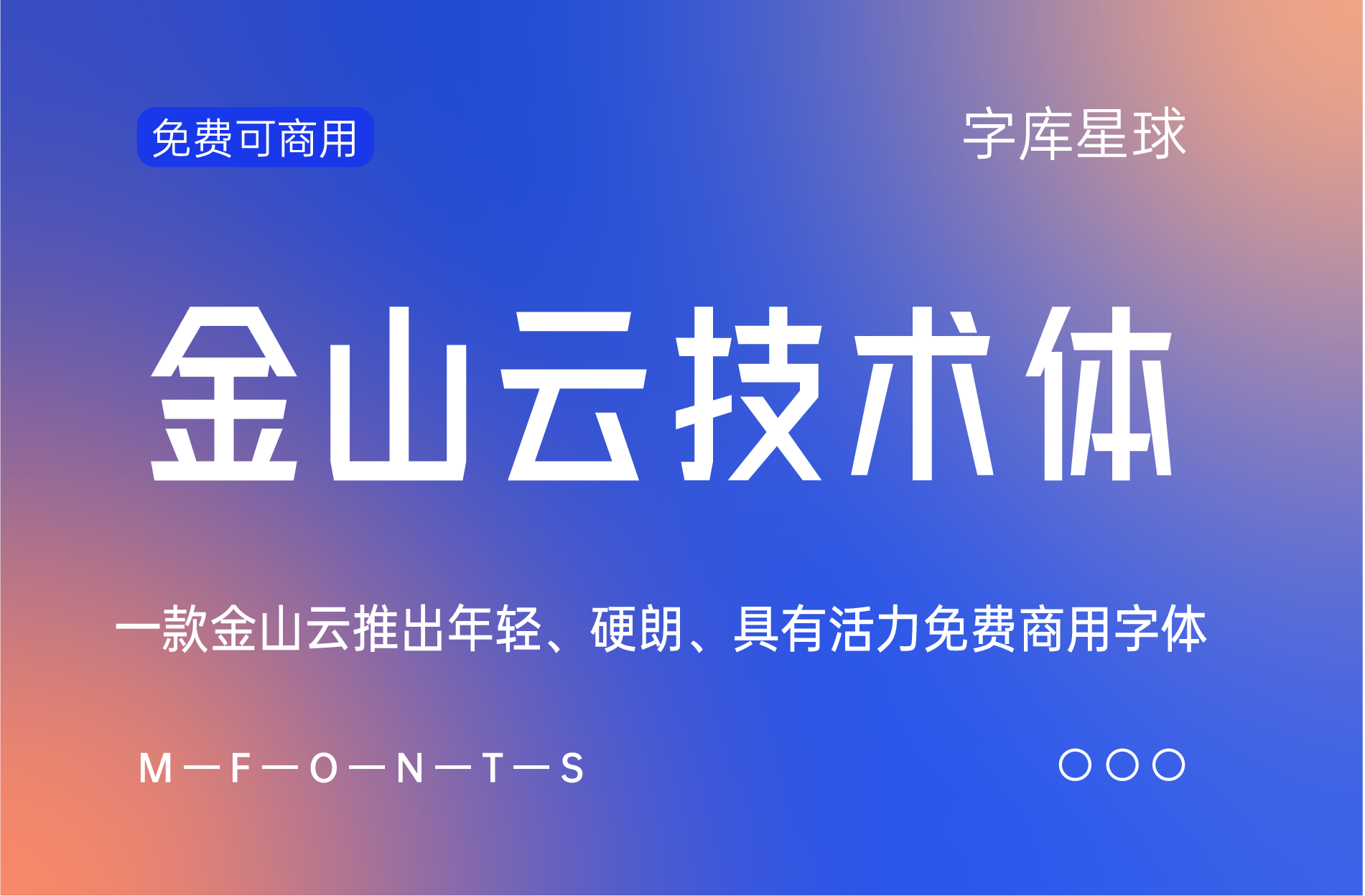 免费可商用

字库星球

金山云技术体

一款金山云推出年轻、硬朗、具有活力免费商用字体

M—F—O—N—T—S